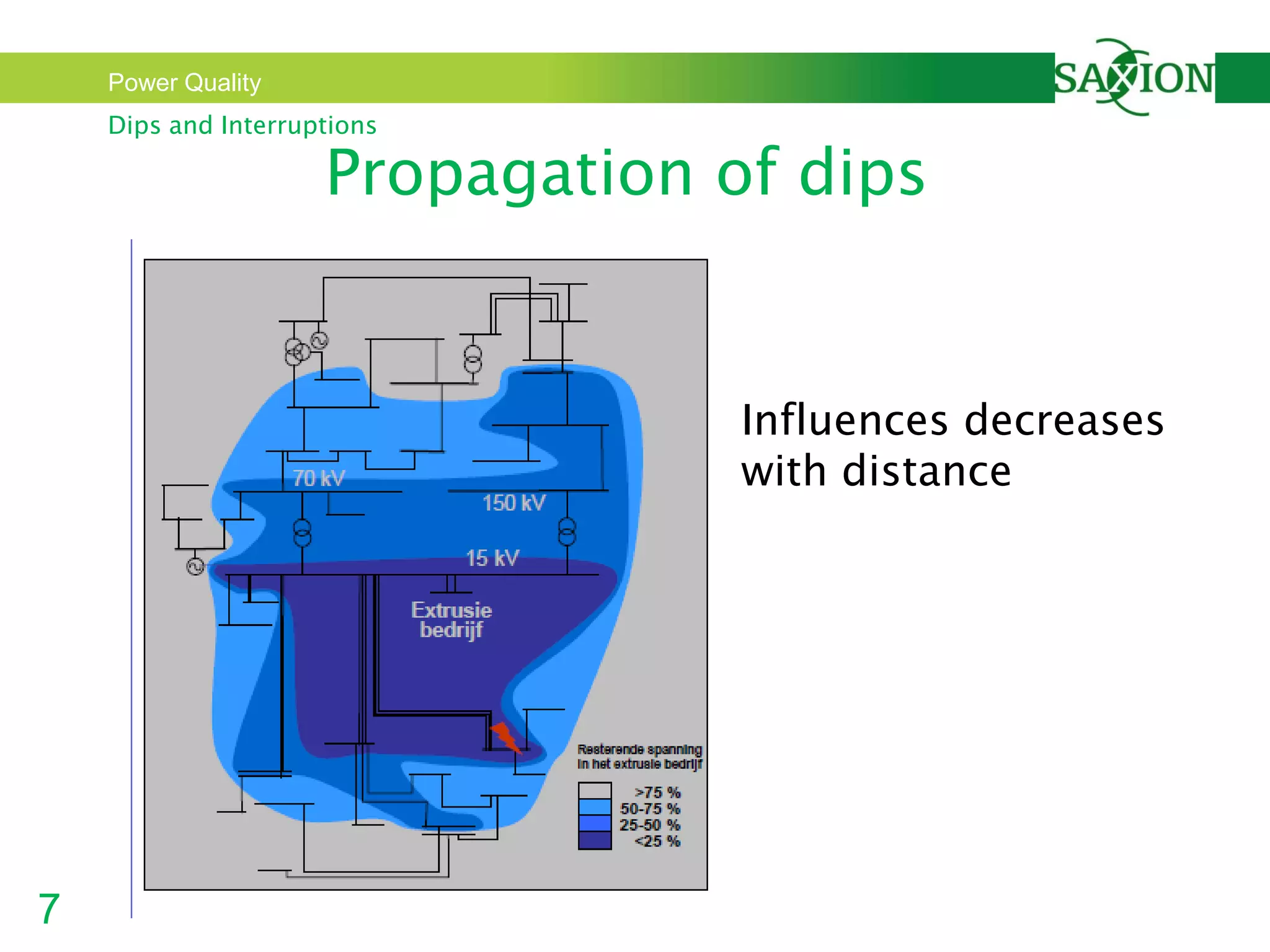 Power Quality

SAXION

Dips and Interruptions

Propagation of dips

70 kV

150 kV

15 kV

Extrusie bedrijf

Resterende spanning in het extrusie bedrijf

>75 %
50-75 %
25-50 %
<25 %

Influences decreases with distance

7